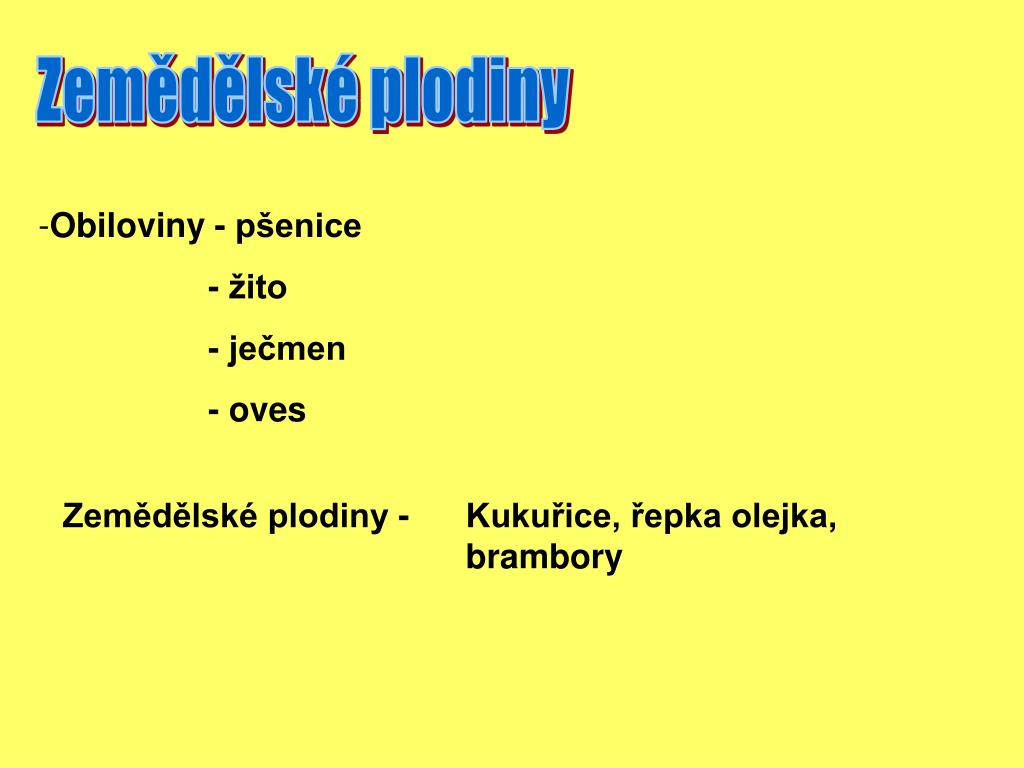 Zemědělské plodiny

-Obiloviny - pšenice

- žito

- ječmen

- oves

Zemědělské plodiny - Kukuřice, řepka olejka, brambory